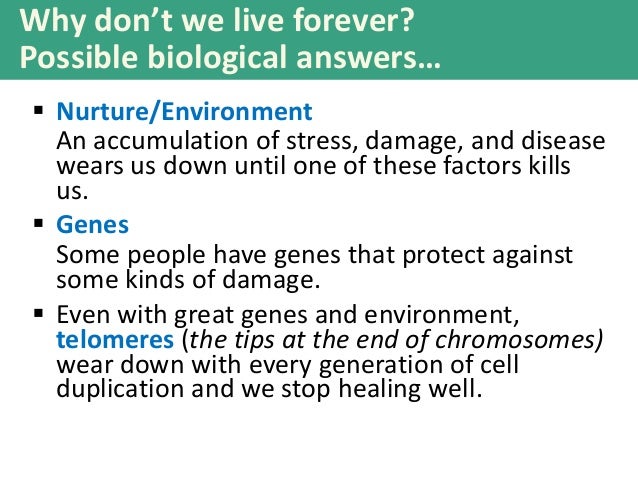 Why don't we live forever?
Possible biological answers…

▪ Nurture/Environment
An accumulation of stress, damage, and disease wears us down until one of these factors kills us.

▪ Genes
Some people have genes that protect against some kinds of damage.

▪ Even with great genes and environment, telomeres (the tips at the end of chromosomes) wear down with every generation of cell duplication and we stop healing well.